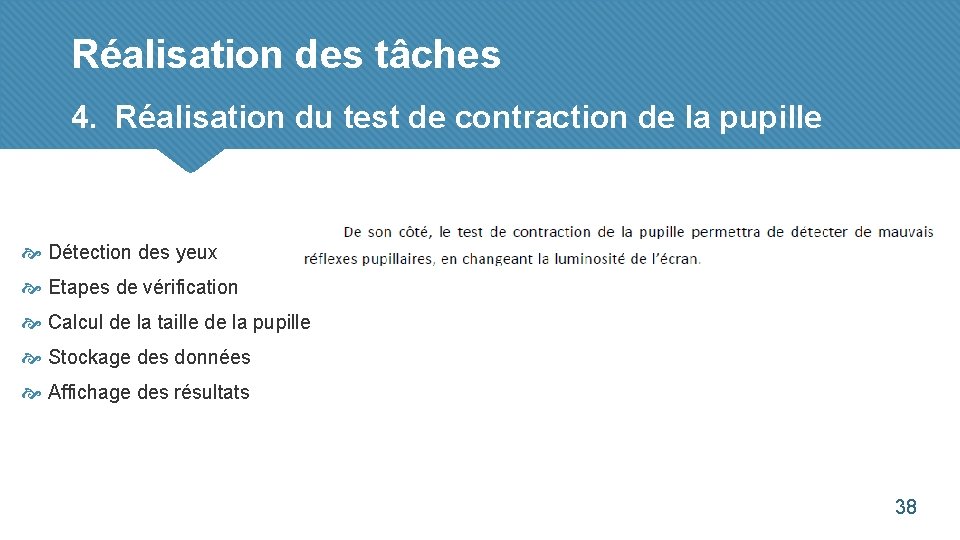 Réalisation des tâches

4. Réalisation du test de contraction de la pupille

Détection des yeux

Etapes de vérification

Calcul de la taille de la pupille

Stockage des données

Affichage des résultats

De son côté, le test de contraction de la pupille permettra de détecter de mauvais réflexes pupillaires, en changeant la luminosité de l'écran.

38